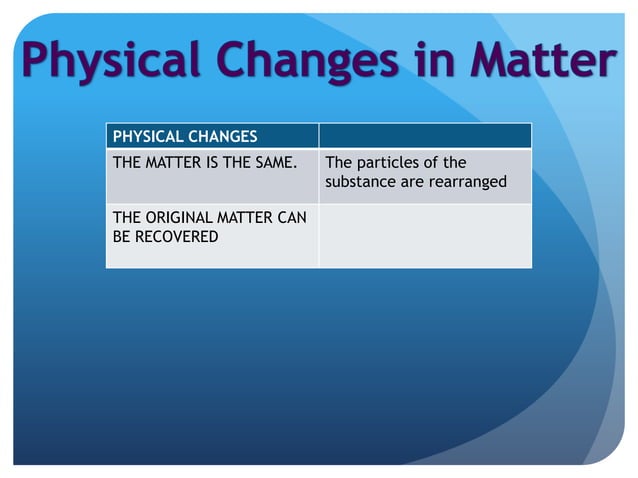 Physical Changes in Matter

| PHYSICAL CHANGES | |
|---|---|
| THE MATTER IS THE SAME. | The particles of the substance are rearranged |
| THE ORIGINAL MATTER CAN BE RECOVERED | |